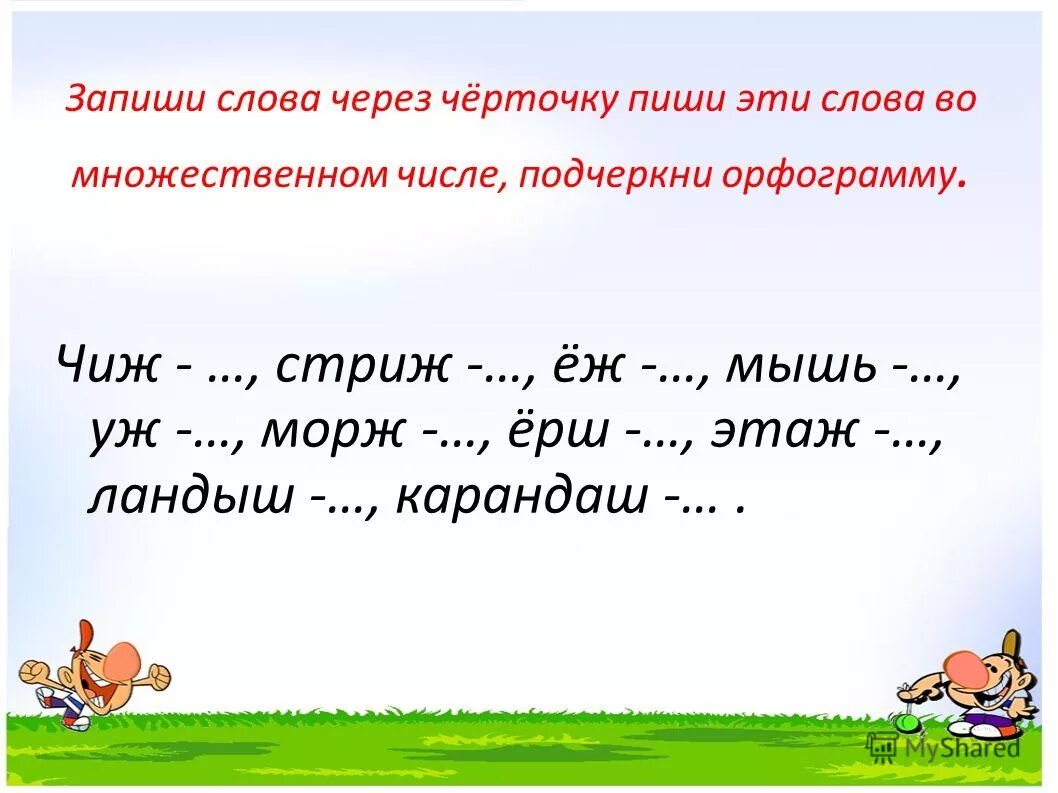 Запиши слова через чёрточку пиши эти слова во множественном числе, подчеркни орфограмму.

Чиж - …, стриж -…, ёж -…, мышь -…, уж -…, морж -…, ёрш -…, этаж -…, ландыш -…, карандаш -… .

MyShared